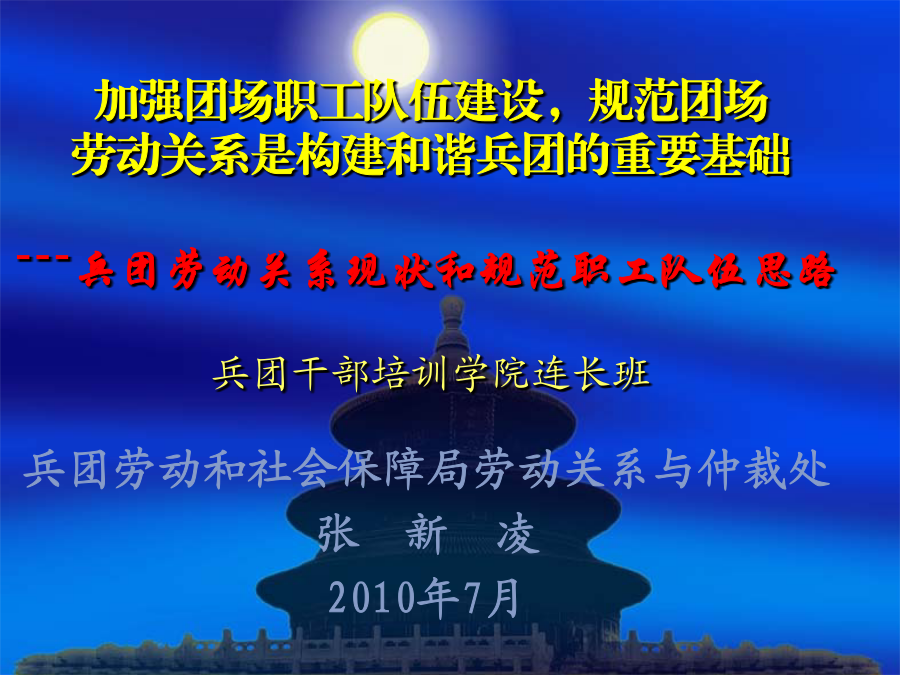 加强团场职工队伍建设，规范团场劳动关系是构建和谐兵团的重要基础

---兵团劳动关系现状和规范职工队伍思路

兵团干部培训学院连长班

兵团劳动和社会保障局劳动关系与仲裁处
张 新 凌
2010年7月